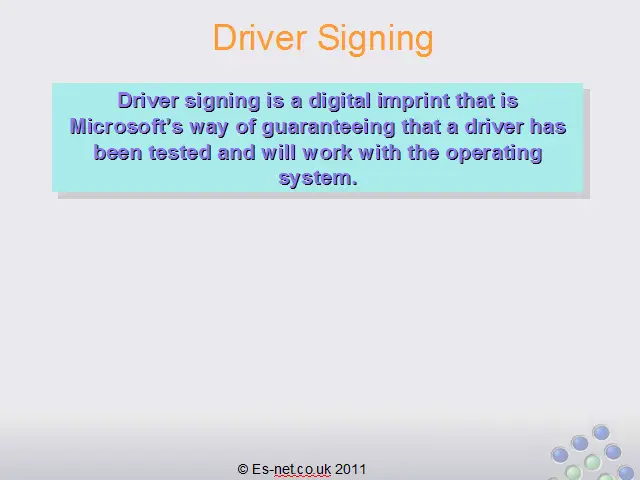 Driver Signing

Driver signing is a digital imprint that is Microsoft's way of guaranteeing that a driver has been tested and will work with the operating system.

© Es-net.co.uk 2011